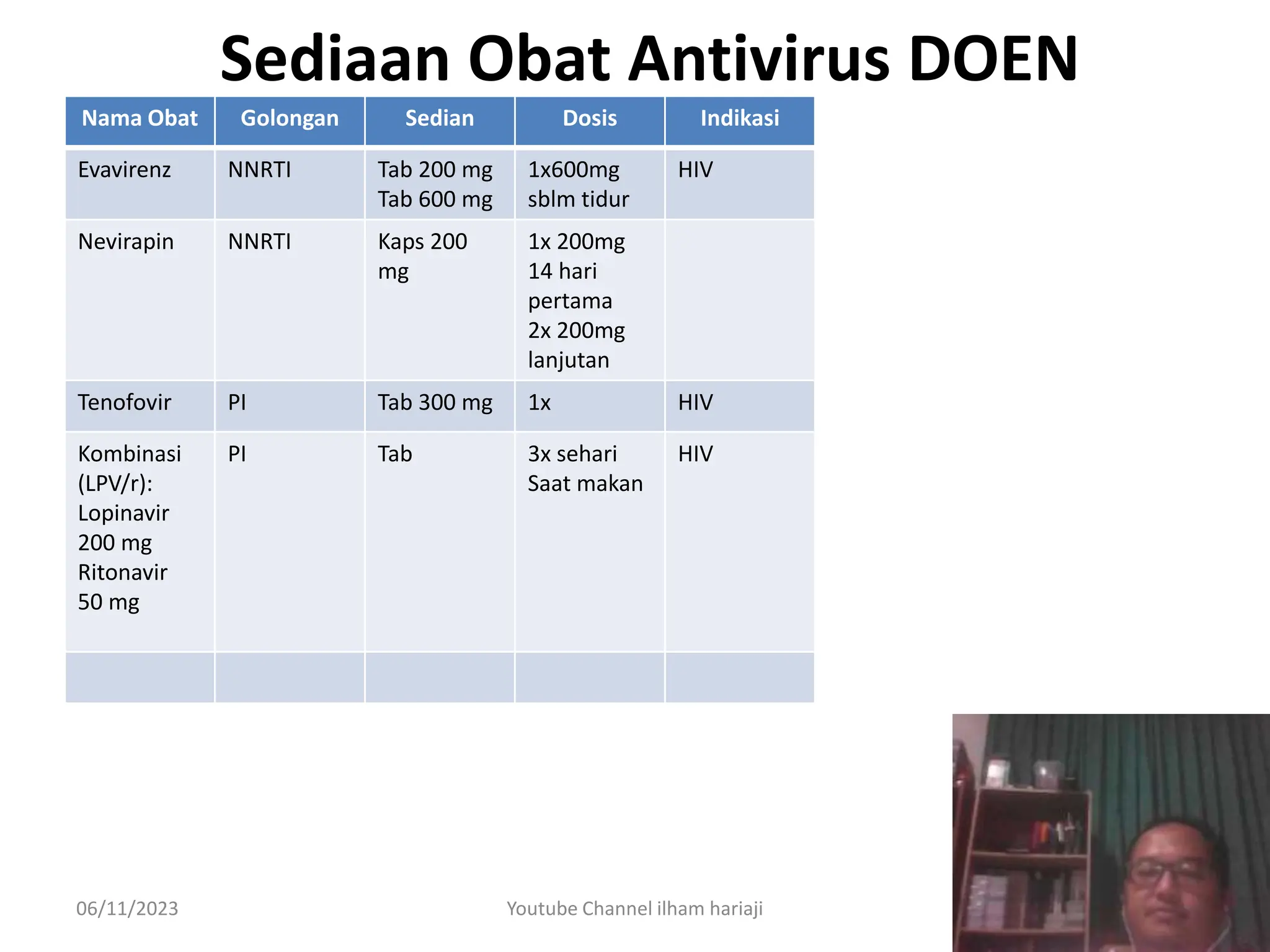 Sediaan Obat Antivirus DOEN

| Nama Obat | Golongan | Sedian | Dosis | Indikasi |
|---|---|---|---|---|
| Evavirenz | NNRTI | Tab 200 mg Tab 600 mg | 1x600mg sblm tidur | HIV |
| Nevirapin | NNRTI | Kaps 200 mg | 1x 200mg 14 hari pertama 2x 200mg lanjutan | |
| Tenofovir | PI | Tab 300 mg | 1x | HIV |
| Kombinasi (LPV/r): Lopinavir 200 mg Ritonavir 50 mg | PI | Tab | 3x sehari Saat makan | HIV |
| | | | | |

06/11/2023

Youtube Channel ilham hariaji